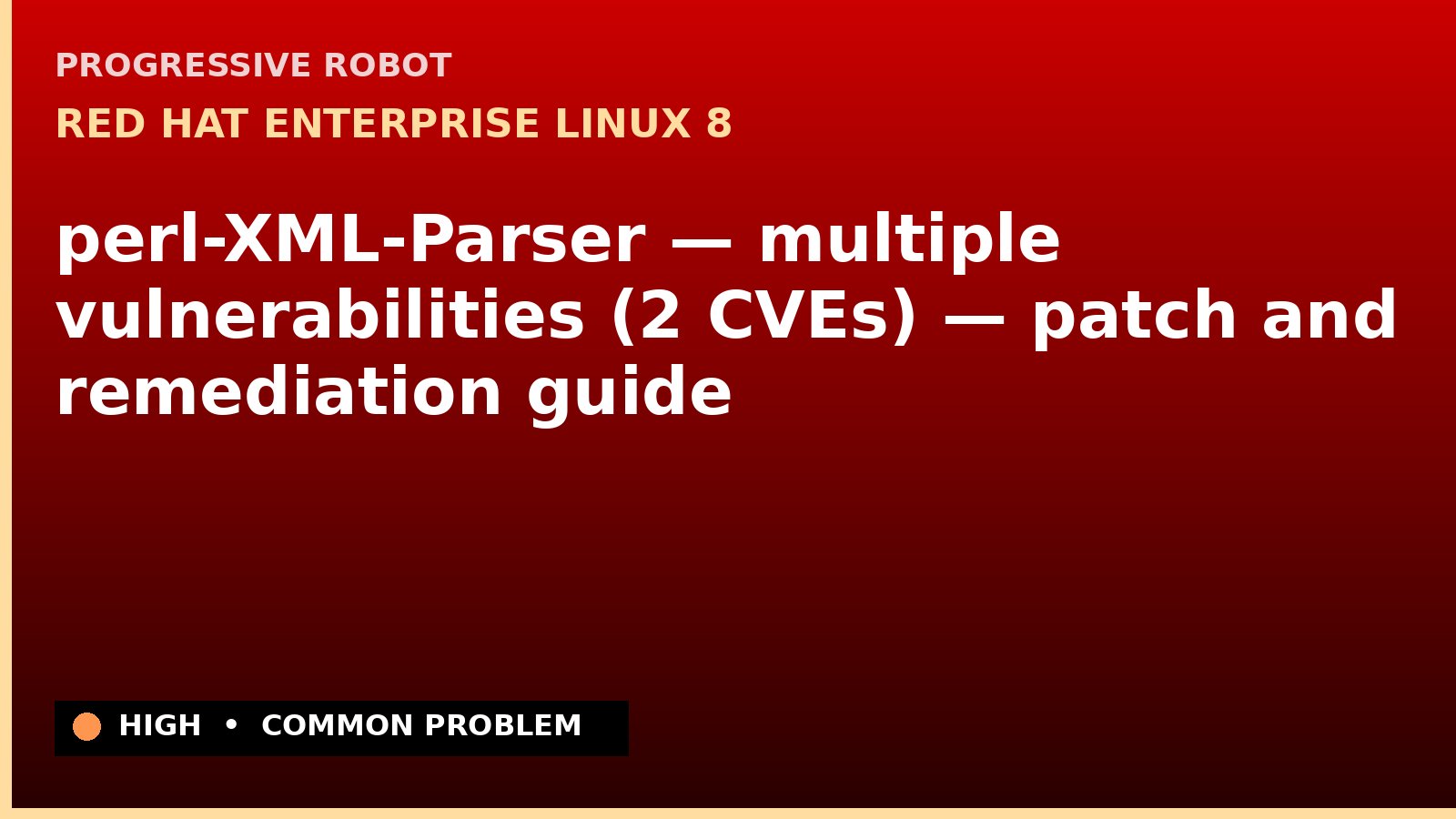 PROGRESSIVE ROBOT

RED HAT ENTERPRISE LINUX 8

perl-XML-Parser — multiple vulnerabilities (2 CVEs) — patch and remediation guide

HIGH • COMMON PROBLEM